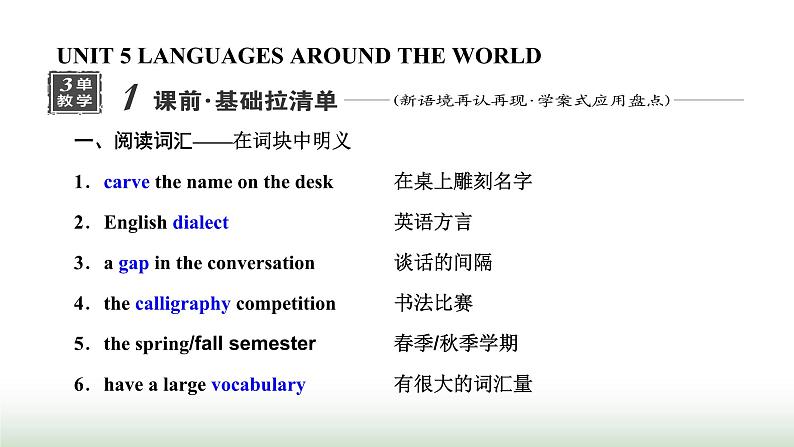 UNIT 5 LANGUAGES AROUND THE WORLD

3单教学 1 课前·基础拉清单 (新语境再认再现·学案式应用盘点)

一、阅读词汇——在词块中明义

1．carve the name on the desk 在桌上雕刻名字

2．English dialect 英语方言

3．a gap in the conversation 谈话的间隔

4．the calligraphy competition 书法比赛

5．the spring/fall semester 春季/秋季学期

6．have a large vocabulary 有很大的词汇量